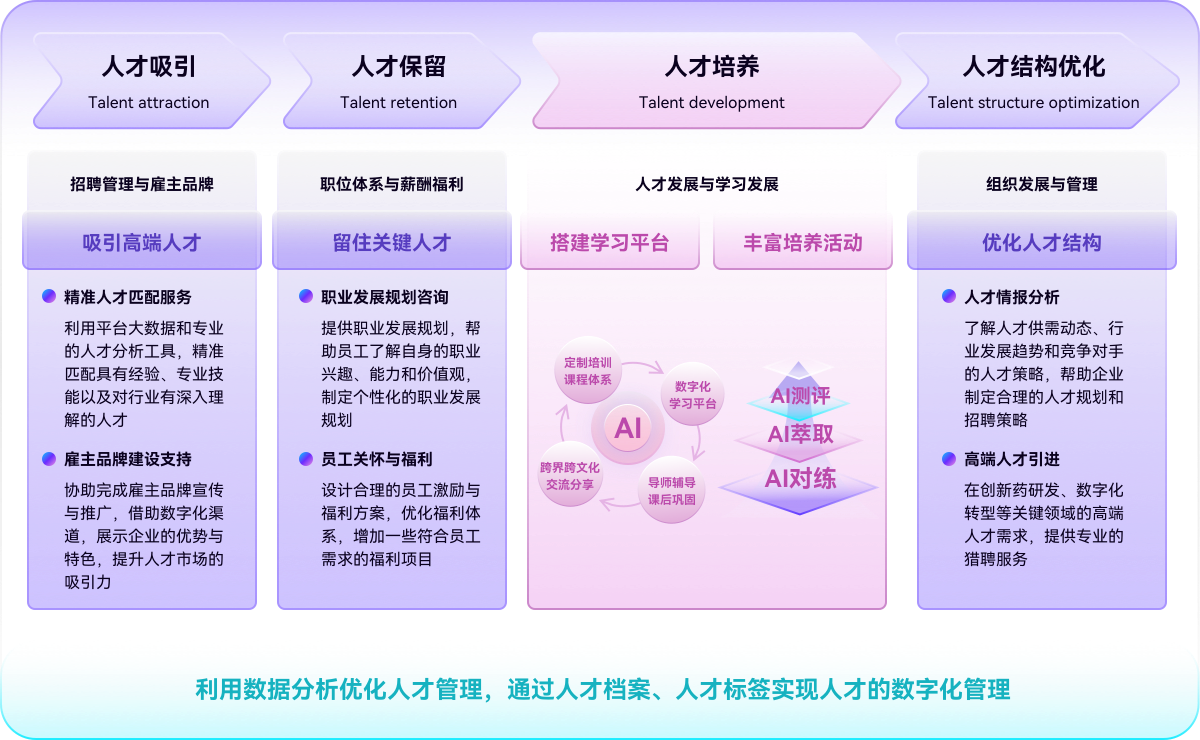 人才吸引
Talent attraction

人才保留
Talent retention

人才培养
Talent development

人才结构优化
Talent structure optimization

招聘管理与雇主品牌

吸引高端人才

精准人才匹配服务

利用平台大数据和专业的人才分析工具，精准匹配具有经验、专业技能以及对行业有深入理解的人才

雇主品牌建设支持

协助完成雇主品牌宣传与推广，借助数字化渠道，展示企业的优势与特色，提升人才市场的吸引力

职位体系与薪酬福利

留住关键人才

职业发展规划咨询

提供职业发展规划，帮助员工了解自身的职业兴趣、能力和价值观，制定个性化的职业发展规划

员工关怀与福利

设计合理的员工激励与福利方案，优化福利体系，增加一些符合员工需求的福利项目

人才发展与学习发展

搭建学习平台

丰富培养活动

定制培训课程体系

数字化学习平台

AI

跨界跨文化交流分享

导师辅导课后巩固

AI测评

AI萃取

AI对练

组织发展与管理

优化人才结构

人才情报分析

了解人才供需动态、行业发展趋势和竞争对手的人才策略，帮助企业制定合理的人才规划和招聘策略

高端人才引进

在创新药研发、数字化转型等关键领域的高端人才需求，提供专业的猎聘服务

利用数据分析优化人才管理，通过人才档案、人才标签实现人才的数字化管理